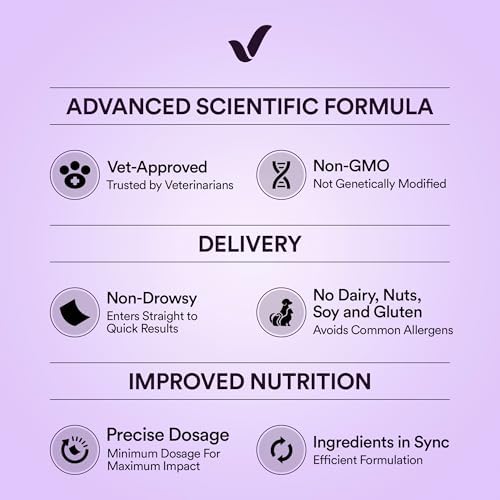 ADVANCED SCIENTIFIC FORMULA

Vet-Approved
Trusted by Veterinarians

Non-GMO
Not Genetically Modified

DELIVERY

Non-Drowsy
Enters Straight to Quick Results

No Dairy, Nuts, Soy and Gluten
Avoids Common Allergens

IMPROVED NUTRITION

Precise Dosage
Minimum Dosage For Maximum Impact

Ingredients in Sync
Efficient Formulation